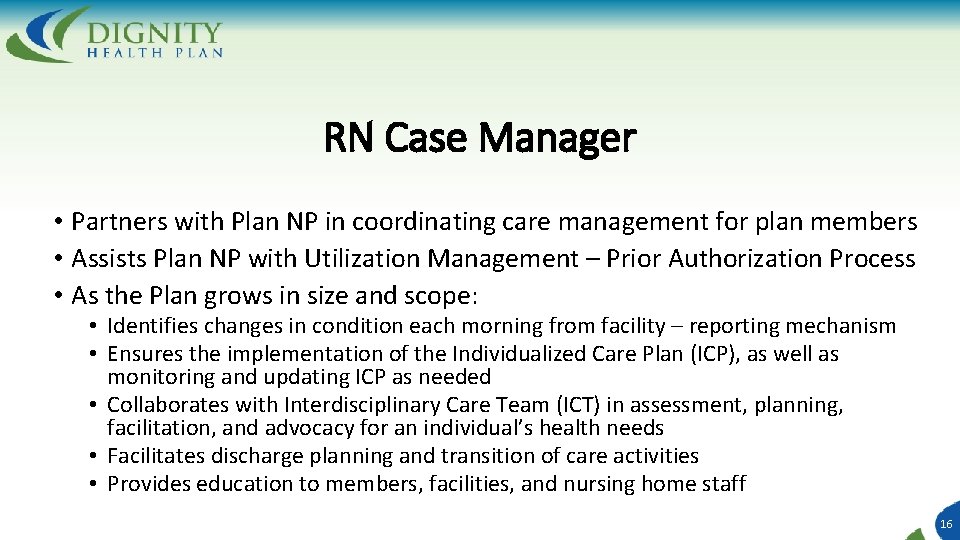 DIGNITY
HEALTH PLAN

RN Case Manager

• Partners with Plan NP in coordinating care management for plan members
• Assists Plan NP with Utilization Management – Prior Authorization Process
• As the Plan grows in size and scope:
• Identifies changes in condition each morning from facility – reporting mechanism
• Ensures the implementation of the Individualized Care Plan (ICP), as well as monitoring and updating ICP as needed
• Collaborates with Interdisciplinary Care Team (ICT) in assessment, planning, facilitation, and advocacy for an individual's health needs
• Facilitates discharge planning and transition of care activities
• Provides education to members, facilities, and nursing home staff

16